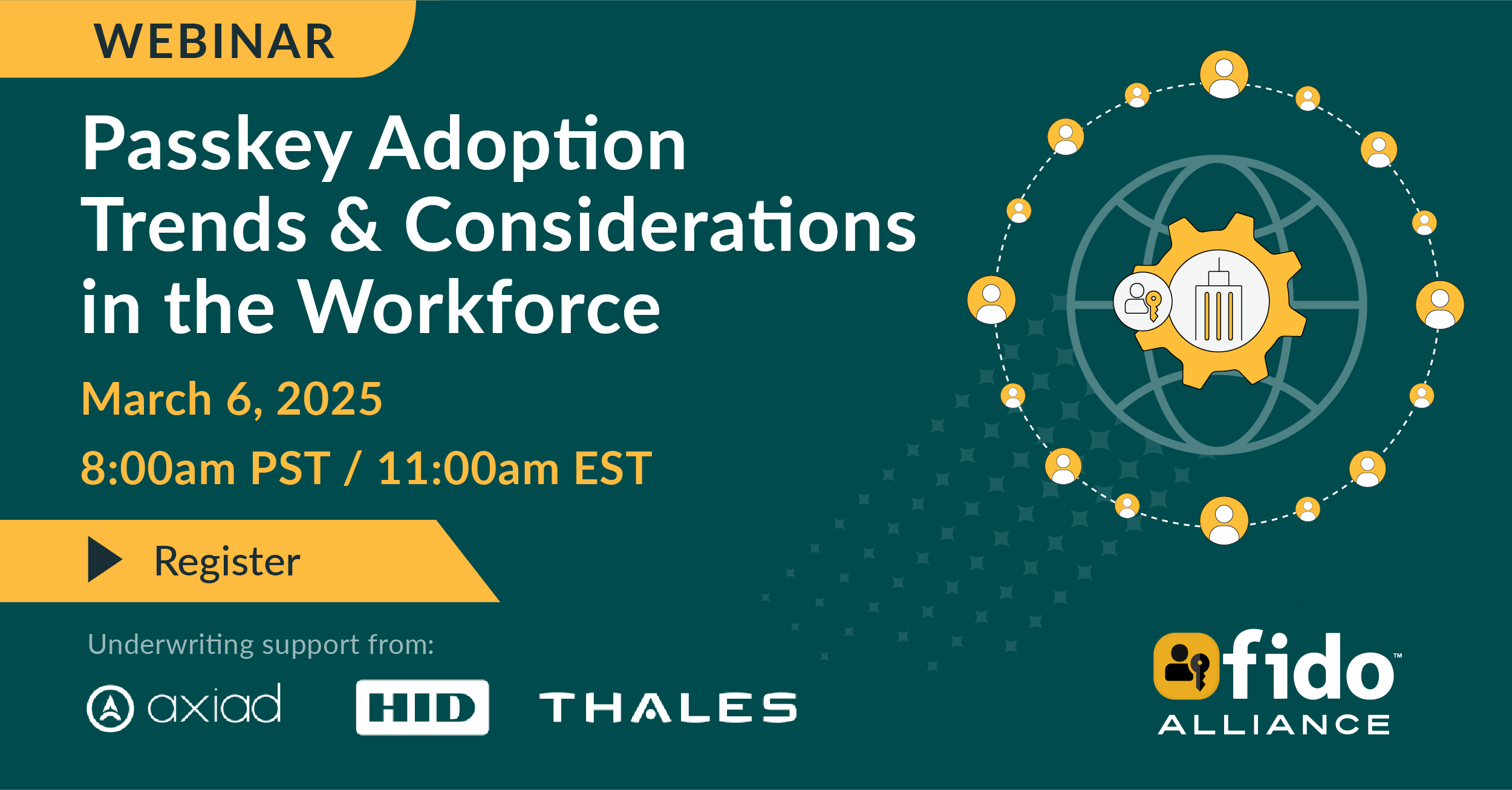 WEBINAR

Passkey Adoption Trends & Considerations in the Workforce

March 6, 2025

8:00am PST / 11:00am EST

Register

Underwriting support from:

axiad

HID

THALES

fido™
ALLIANCE